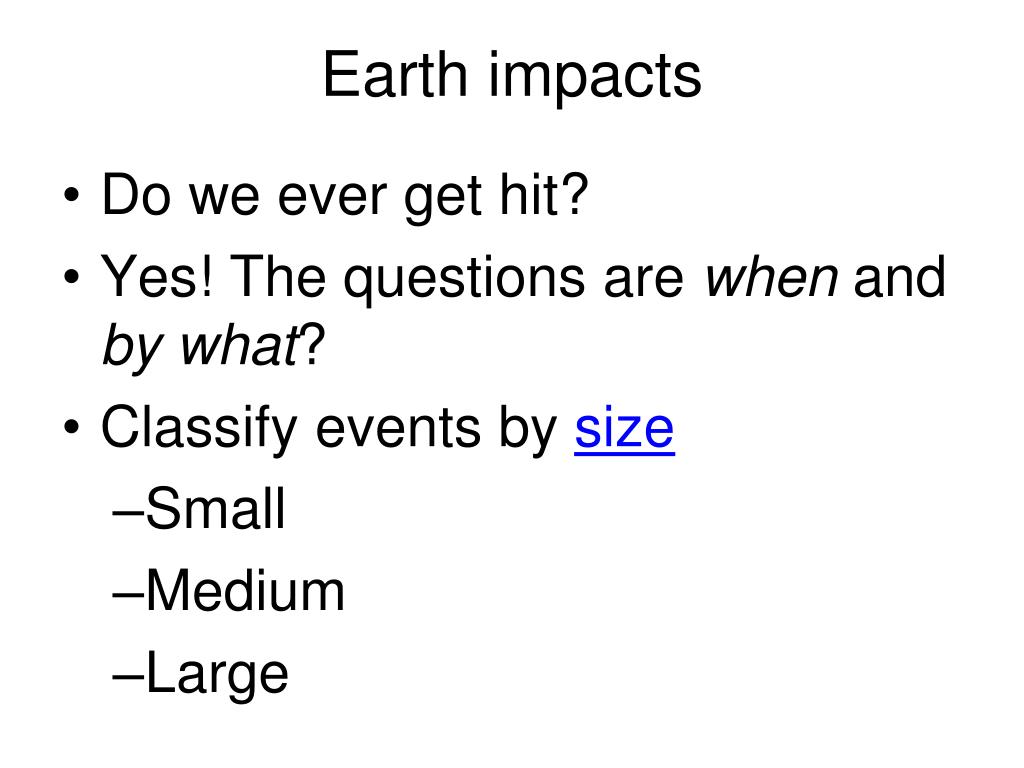 Earth impacts

• Do we ever get hit?
• Yes! The questions are when and by what?
• Classify events by size
–Small
–Medium
–Large